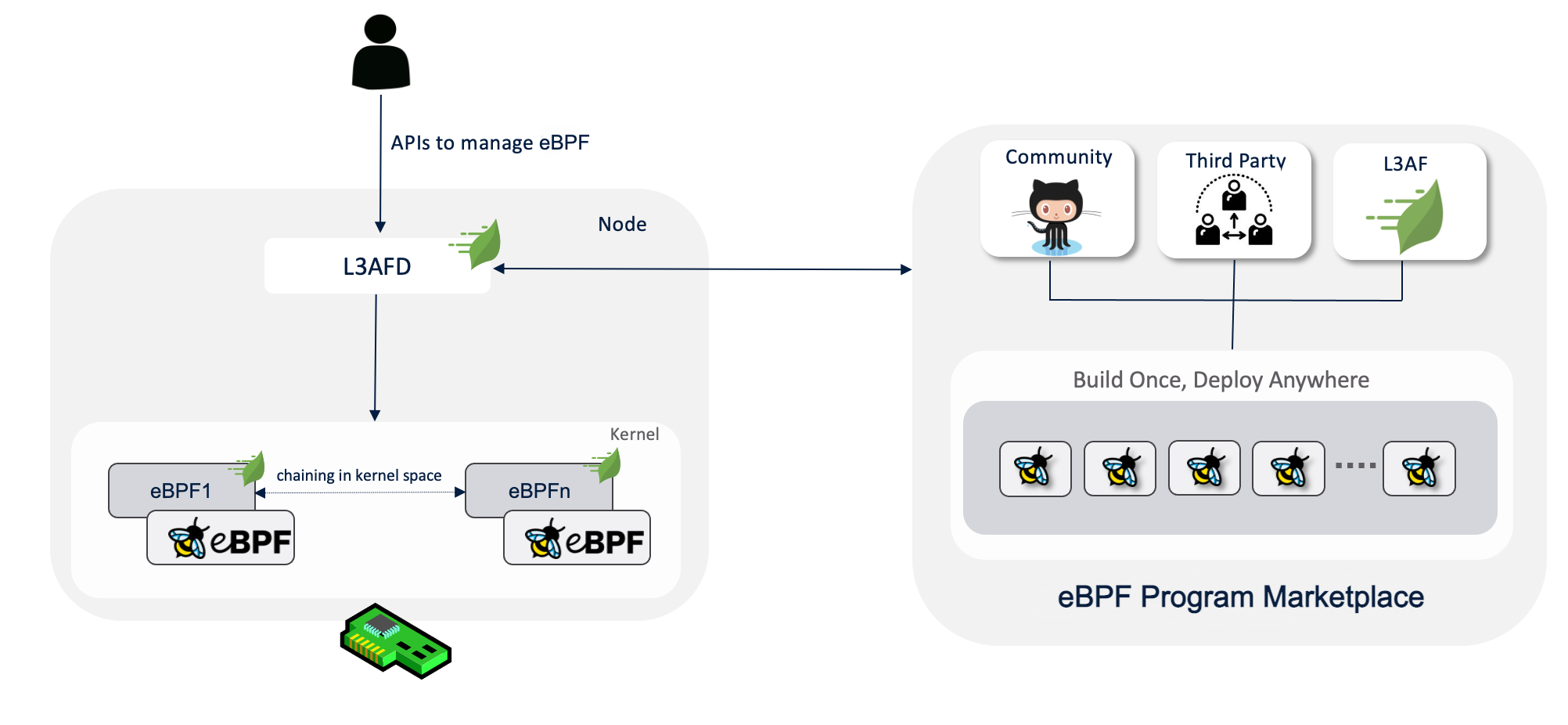 APIs to manage eBPF

Node

L3AFD

Kernel

eBPF1

chaining in kernel space

eBPFn

eBPF

eBPF

Community

Third Party

L3AF

Build Once, Deploy Anywhere

eBPF Program Marketplace